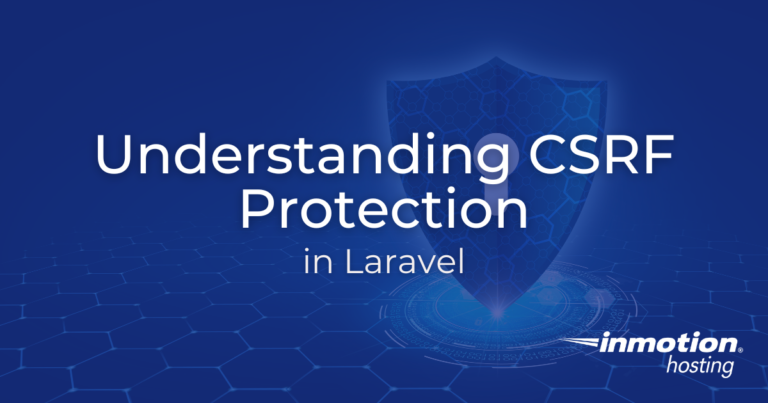 Understanding CSRF Protection

in Laravel

inmotion®
hosting